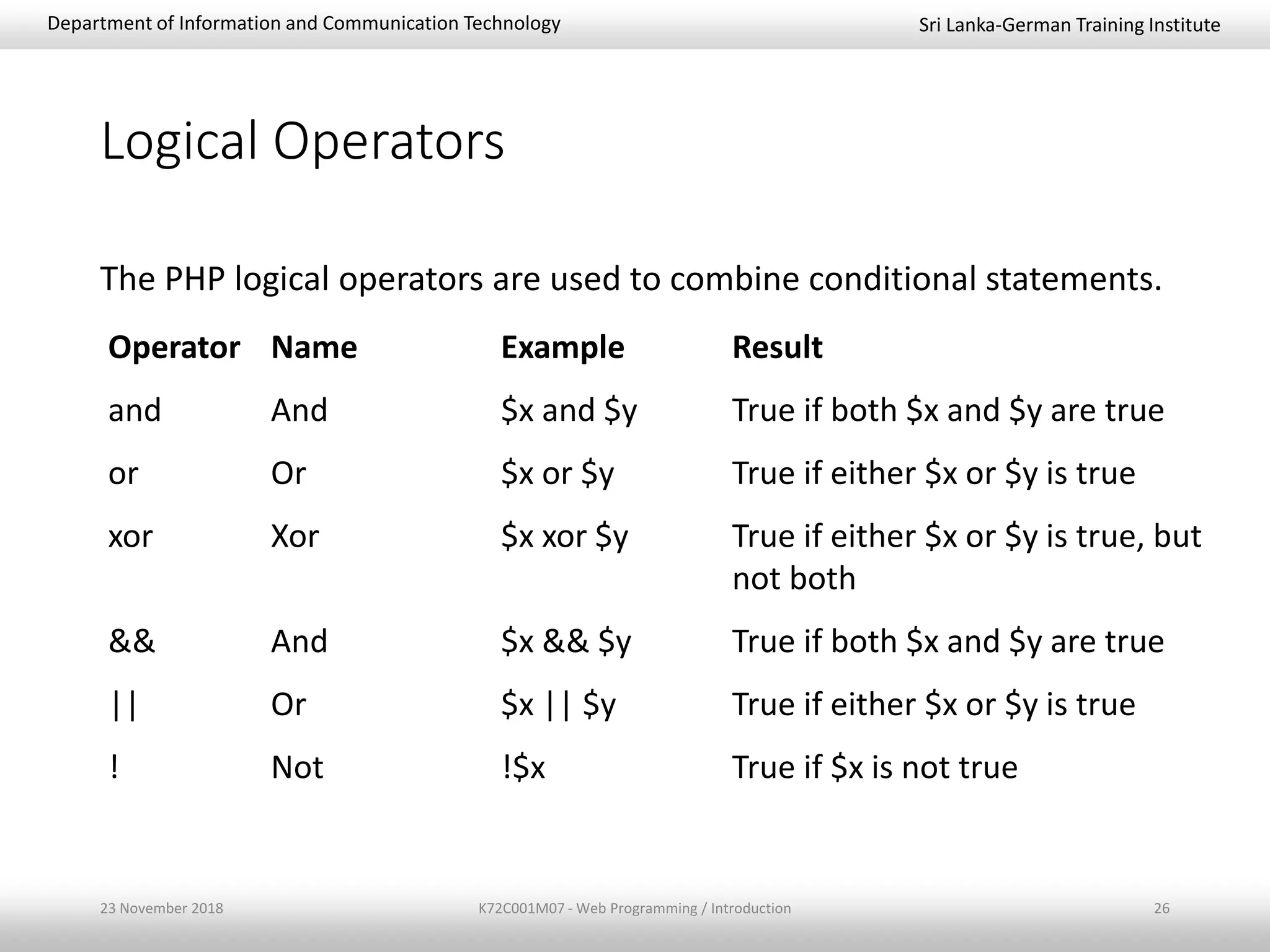 Department of Information and Communication Technology

Sri Lanka-German Training Institute

Logical Operators

The PHP logical operators are used to combine conditional statements.

| Operator | Name | Example | Result |
|---|---|---|---|
| and | And | \$x and \$y | True if both \$x and \$y are true |
| or | Or | \$x or \$y | True if either \$x or \$y is true |
| xor | Xor | \$x xor \$y | True if either \$x or \$y is true, but not both |
| && | And | \$x && \$y | True if both \$x and \$y are true |
| \|\| | Or | \$x \|\| \$y | True if either \$x or \$y is true |
| ! | Not | !\$x | True if \$x is not true |

23 November 2018

K72C001M07 - Web Programming / Introduction

26